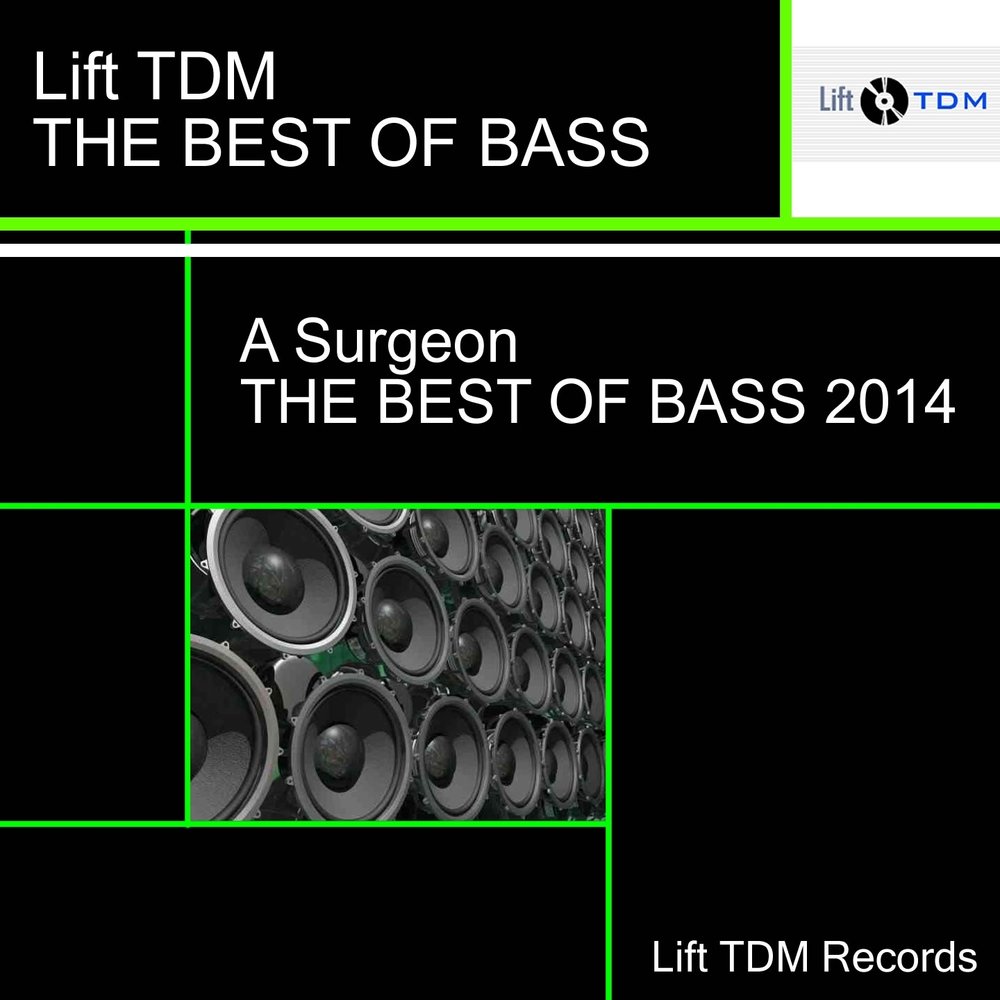 Lift TDM
THE BEST OF BASS

Lift TDM

A Surgeon
THE BEST OF BASS 2014

Lift TDM Records